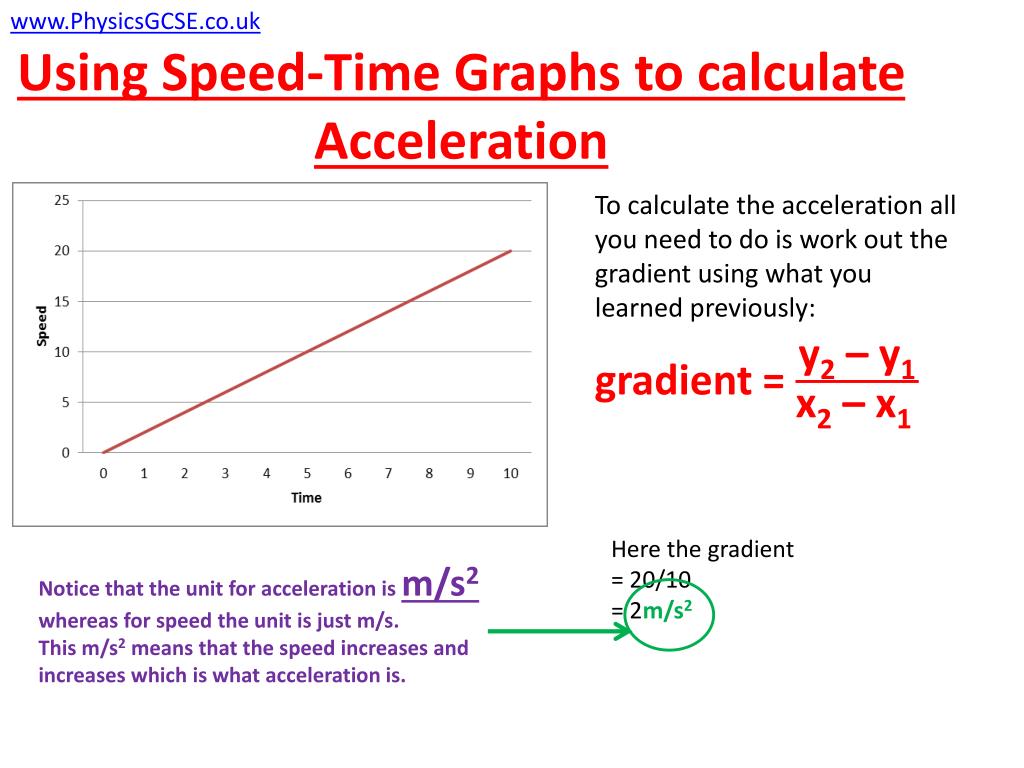 www.PhysicsGCSE.co.uk

Using Speed-Time Graphs to calculate Acceleration

25
20
15
10
5
0
Speed
0 1 2 3 4 5 6 7 8 9 10
Time

To calculate the acceleration all you need to do is work out the gradient using what you learned previously:

gradient = $\frac{y_2 - y_1}{x_2 - x_1}$

Here the gradient
= 20/10
= 2m/s$^2$

Notice that the unit for acceleration is m/s$^2$ whereas for speed the unit is just m/s.
This m/s$^2$ means that the speed increases and increases which is what acceleration is.